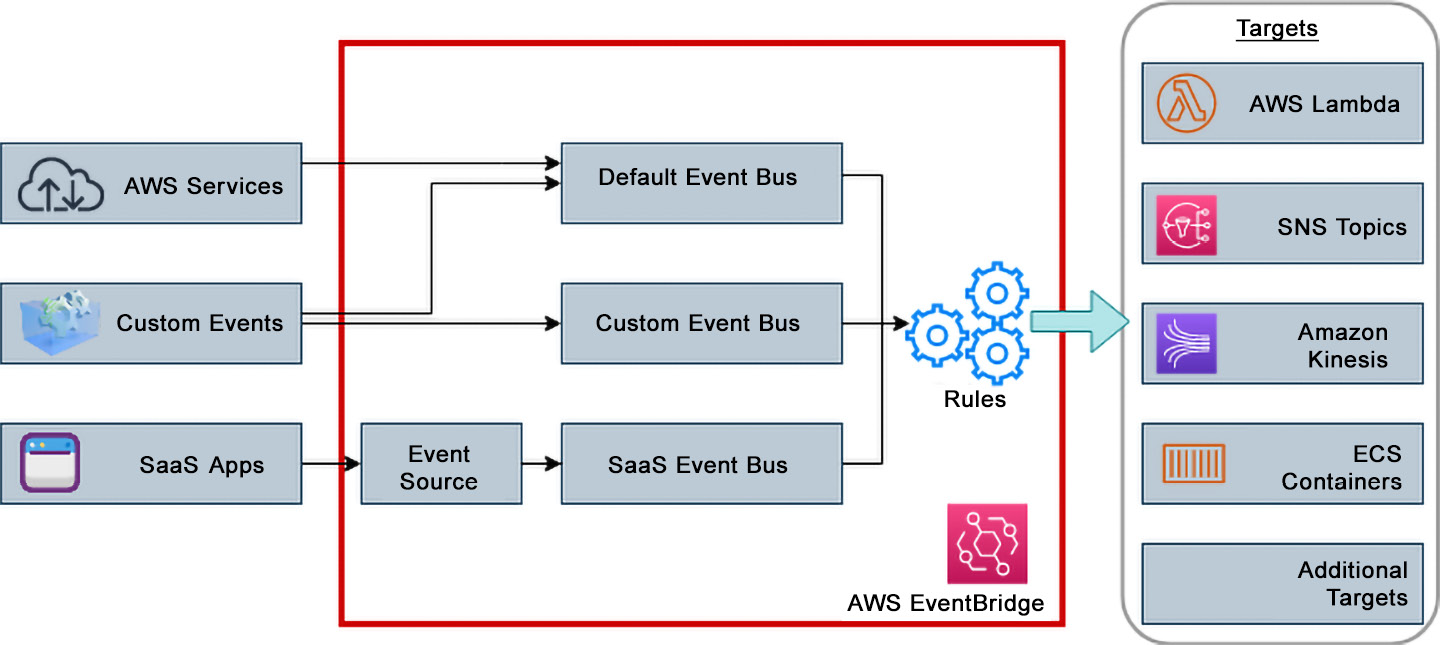 AWS Services

Custom Events

SaaS Apps

Default Event Bus

Custom Event Bus

Event Source

SaaS Event Bus

Rules

AWS EventBridge

Targets

AWS Lambda

SNS Topics

Amazon Kinesis

ECS Containers

Additional Targets